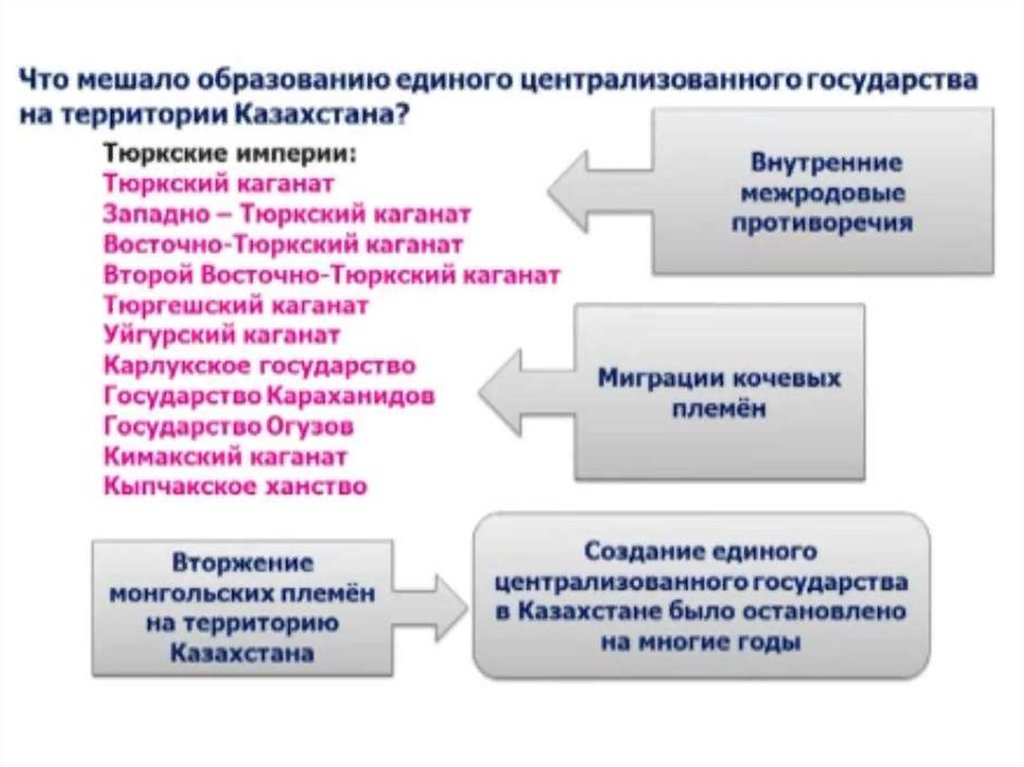 Что мешало образованию единого централизованного государства на территории Казахстана?

Тюркские империи:
Тюркский каганат
Западно – Тюркский каганат
Восточно-Тюркский каганат
Второй Восточно-Тюркский каганат
Тюргешский каганат
Уйгурский каганат
Карлукское государство
Государство Караханидов
Государство Огузов
Кимакский каганат
Кыпчакское ханство

Внутренние межродовые противоречия

Миграции кочевых племён

Вторжение монгольских племён на территорию Казахстана

Создание единого централизованного государства в Казахстане было остановлено на многие годы